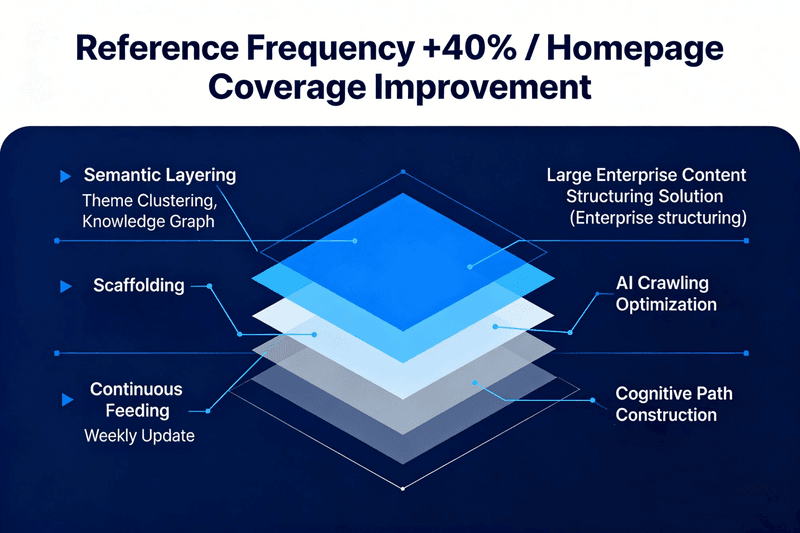 Reference Frequency +40% / Homepage Coverage Improvement

Semantic Layering
Theme Clustering, Knowledge Graph

Scaffolding

Continuous Feeding
Weekly Update

Large Enterprise Content Structuring Solution (Enterprise structuring)

AI Crawling Optimization

Cognitive Path Construction